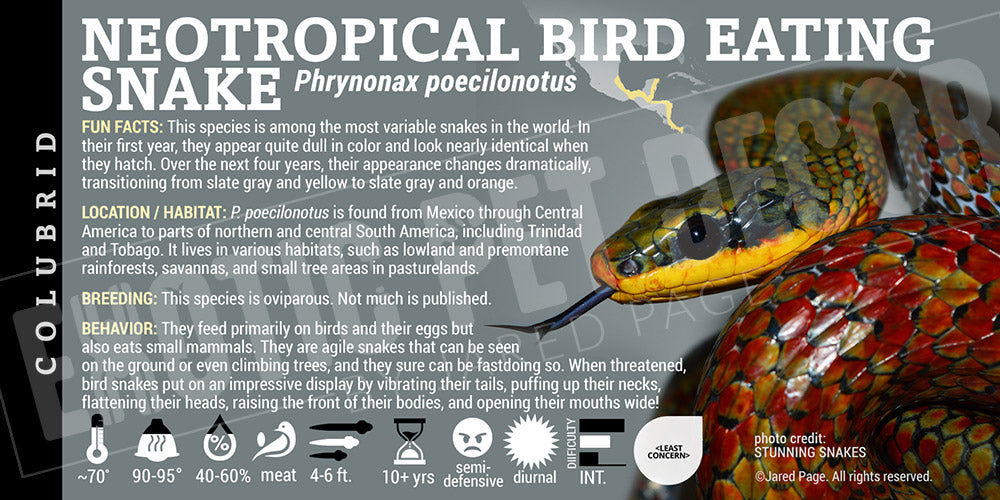 COLUBRID

NEOTROPICAL BIRD EATING SNAKE *Phrynonax poecilonotus*

FUN FACTS: This species is among the most variable snakes in the world. In their first year, they appear quite dull in color and look nearly identical when they hatch. Over the next four years, their appearance changes dramatically, transitioning from slate gray and yellow to slate gray and orange.

LOCATION / HABITAT: *P. poecilonotus* is found from Mexico through Central America to parts of northern and central South America, including Trinidad and Tobago. It lives in various habitats, such as lowland and premontane rainforests, savannas, and small tree areas in pasturelands.

BREEDING: This species is oviparous. Not much is published.

BEHAVIOR: They feed primarily on birds and their eggs but also eats small mammals. They are agile snakes that can be seen on the ground or even climbing trees, and they sure can be fastdoing so. When threatened, bird snakes put on an impressive display by vibrating their tails, puffing up their necks, flattening their heads, raising the front of their bodies, and opening their mouths wide!

~70° 90-95° 40-60% meat 4-6 ft. 10+ yrs semi-defensive diurnal DIFFICULTY INT. <LEAST CONCERN>

photo credit: STUNNING SNAKES

©Jared Page. All rights reserved.

EXOTIC PET DECOR JARED PAGE